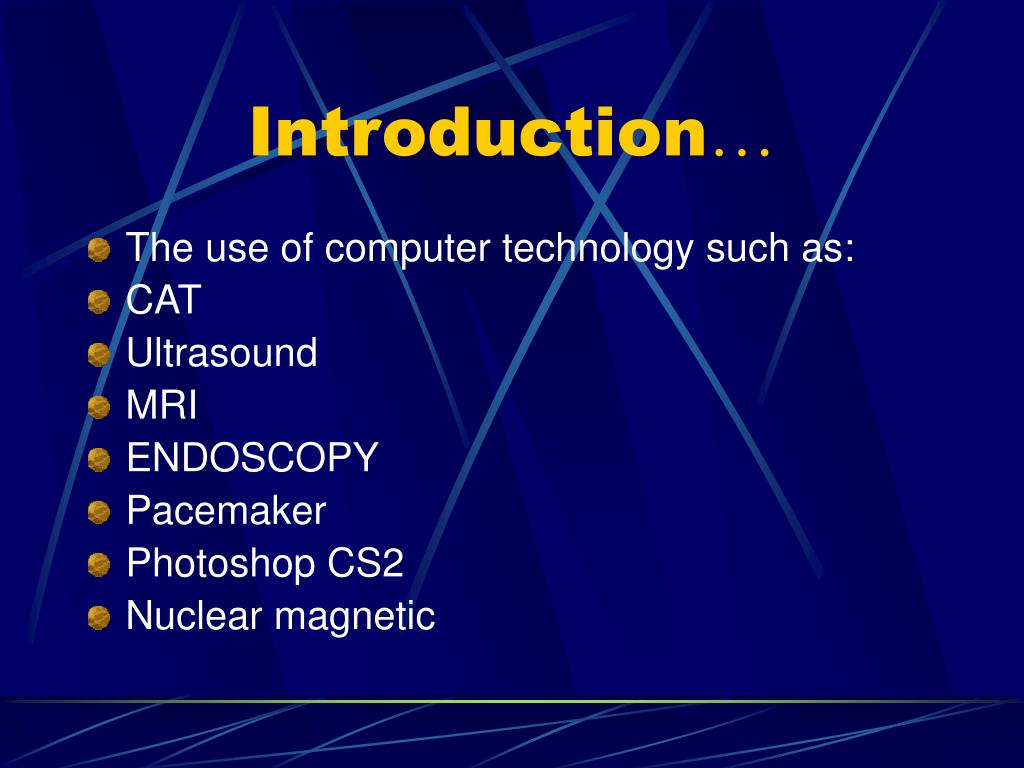 Introduction…

The use of computer technology such as:
CAT
Ultrasound
MRI
ENDOSCOPY
Pacemaker
Photoshop CS2
Nuclear magnetic